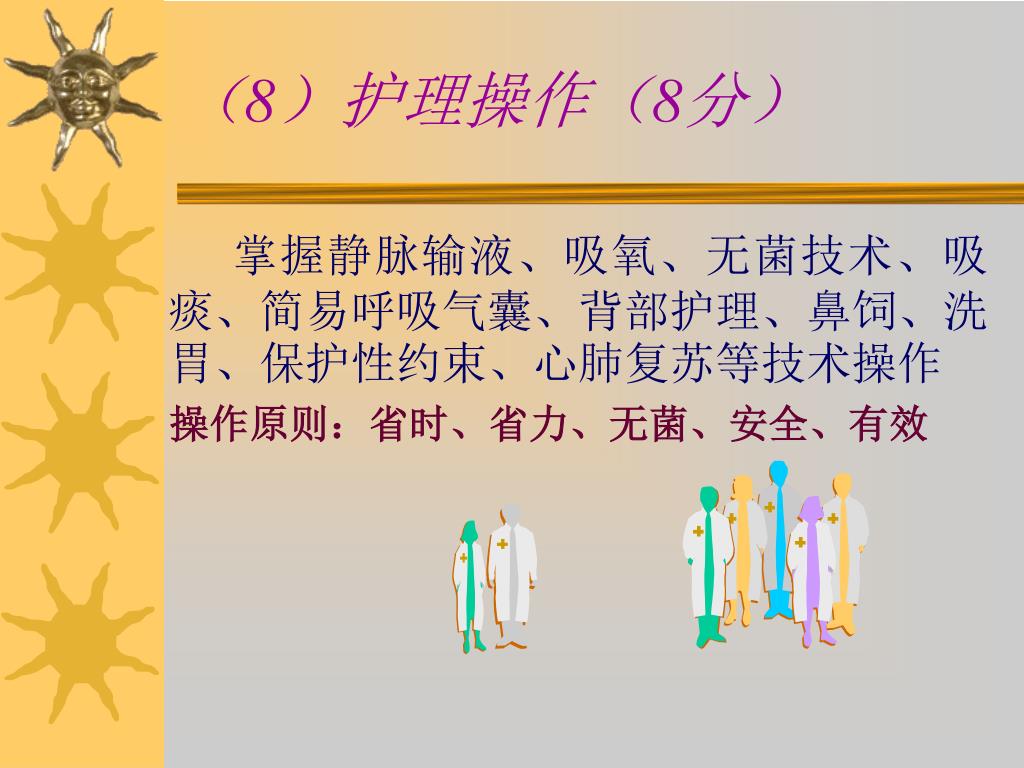 （8）护理操作（8分）

掌握静脉输液、吸氧、无菌技术、吸痰、简易呼吸气囊、背部护理、鼻饲、洗胃、保护性约束、心肺复苏等技术操作

操作原则：省时、省力、无菌、安全、有效